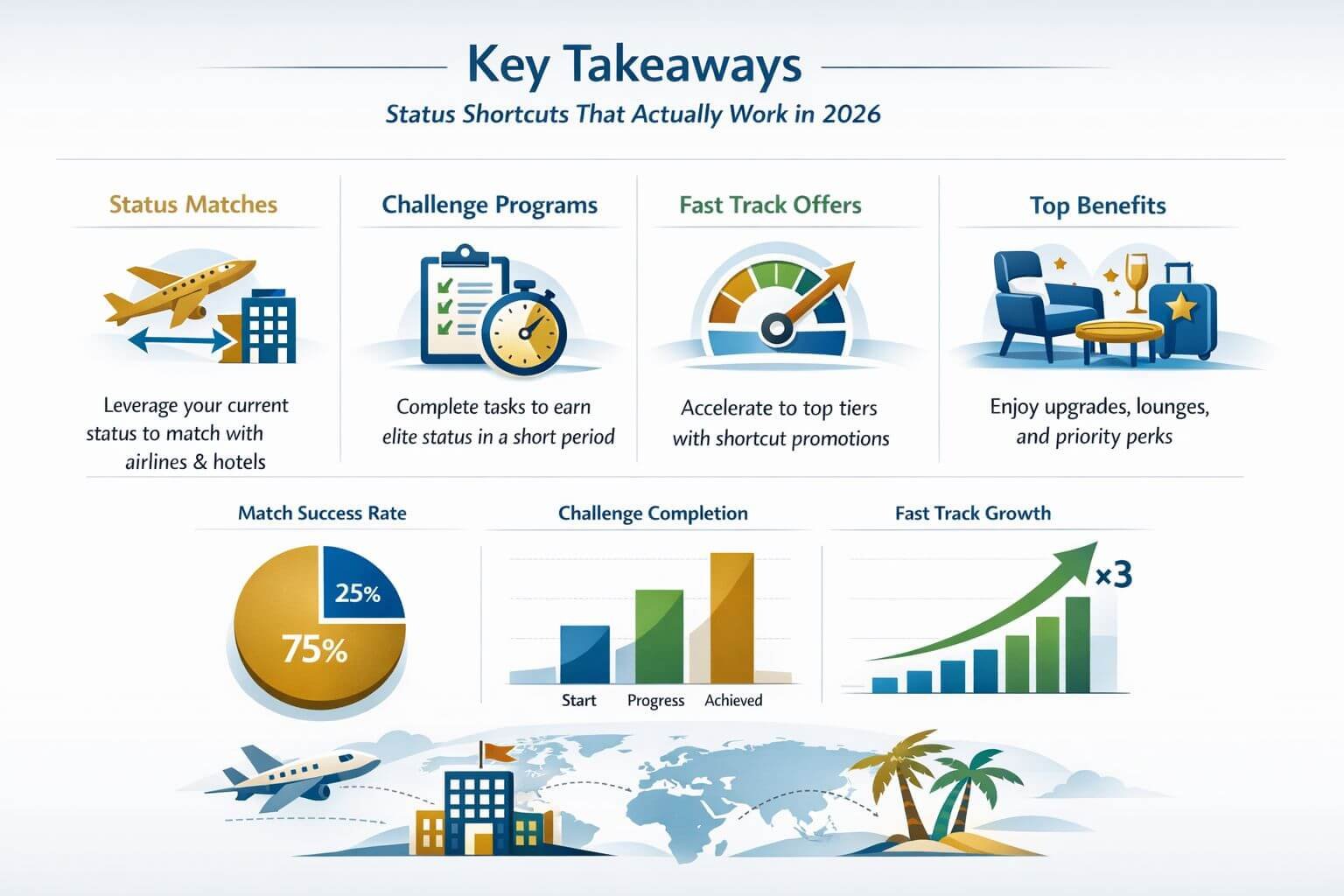 Key Takeaways

Status Shortcuts That Actually Work in 2026

Status Matches

Leverage your current status to match with airlines & hotels

Challenge Programs

Complete tasks to earn elite status in a short period

Fast Track Offers

Accelerate to top tiers with shortcut promotions

Top Benefits

Enjoy upgrades, lounges, and priority perks

Match Success Rate

25%

75%

Challenge Completion

Start

Progress

Achieved

Fast Track Growth

×3